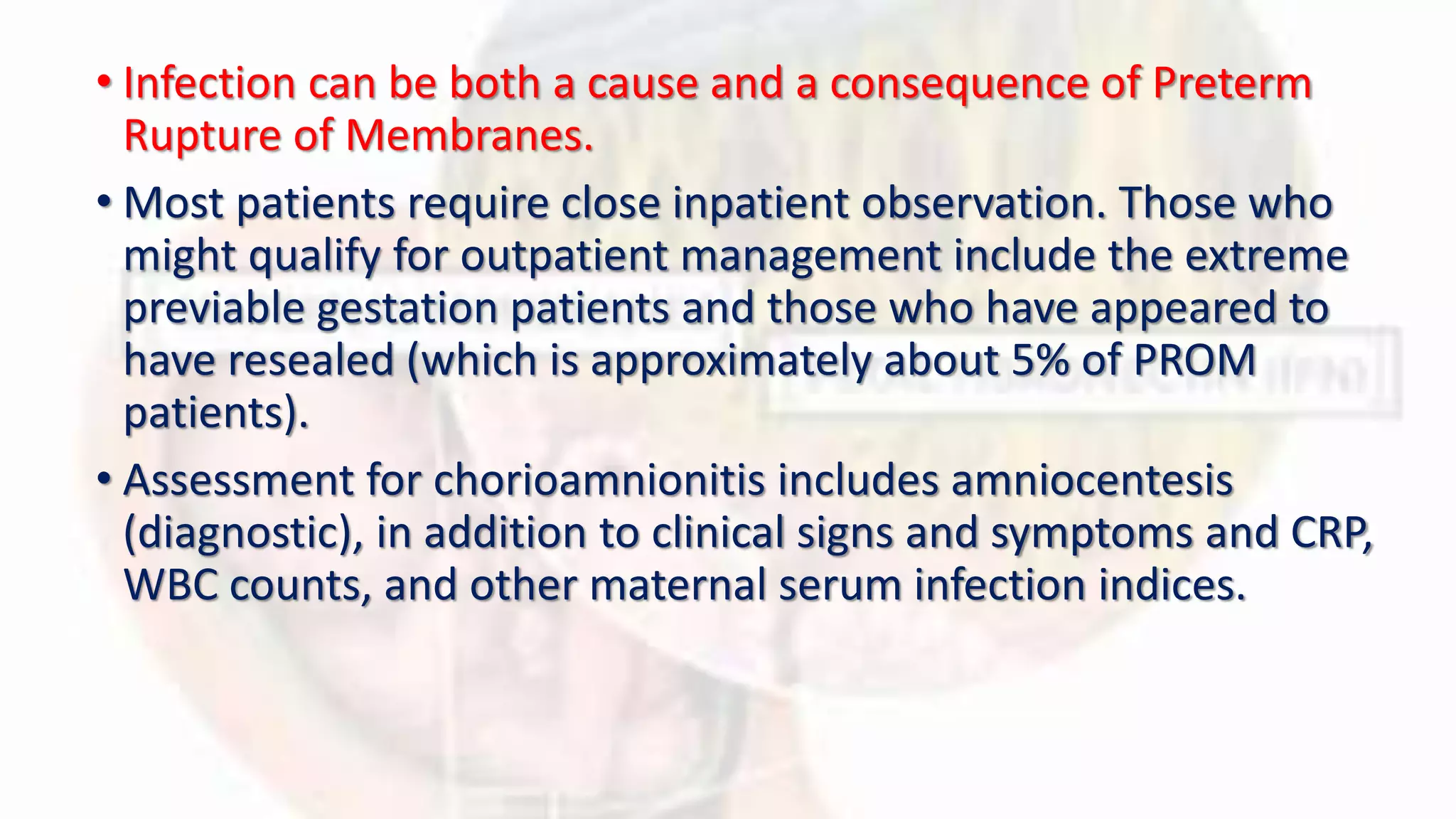 • Infection can be both a cause and a consequence of Preterm Rupture of Membranes.

• Most patients require close inpatient observation. Those who might qualify for outpatient management include the extreme previable gestation patients and those who have appeared to have resealed (which is approximately about 5% of PROM patients).

• Assessment for chorioamnionitis includes amniocentesis (diagnostic), in addition to clinical signs and symptoms and CRP, WBC counts, and other maternal serum infection indices.